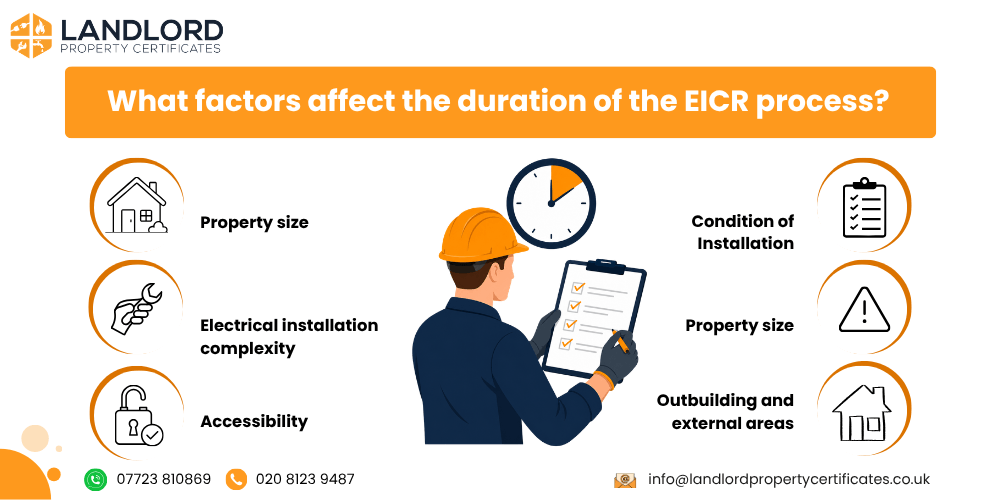 LANDLORD
PROPERTY CERTIFICATES

What factors affect the duration of the EICR process?

Property size

Electrical installation complexity

Accessibility

Condition of Installation

Property size

Outbuilding and external areas

07723 810869

020 8123 9487

info@landlordpropertycertificates.co.uk